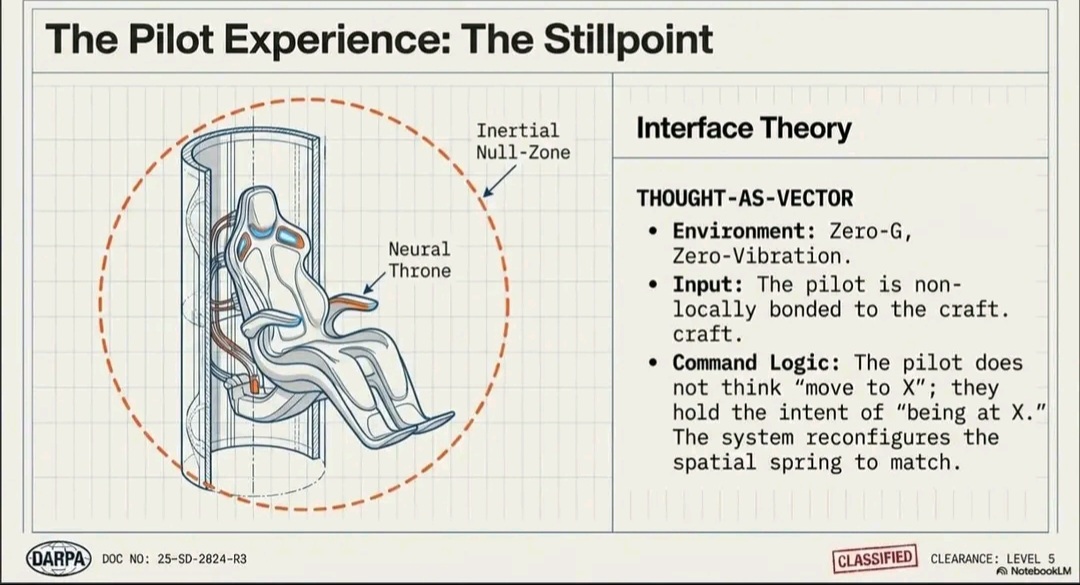 The Pilot Experience: The Stillpoint

Inertial Null-Zone

Neural Throne

Interface Theory

THOUGHT-AS-VECTOR

• Environment: Zero-G, Zero-Vibration.
• Input: The pilot is non-locally bonded to the craft. craft.
• Command Logic: The pilot does not think “move to X”; they hold the intent of “being at X.” The system reconfigures the spatial spring to match.

DARPA DOC NO: 25-SD-2024-R3

CLASSIFIED CLEARANCE: LEVEL 5

NotebookLM